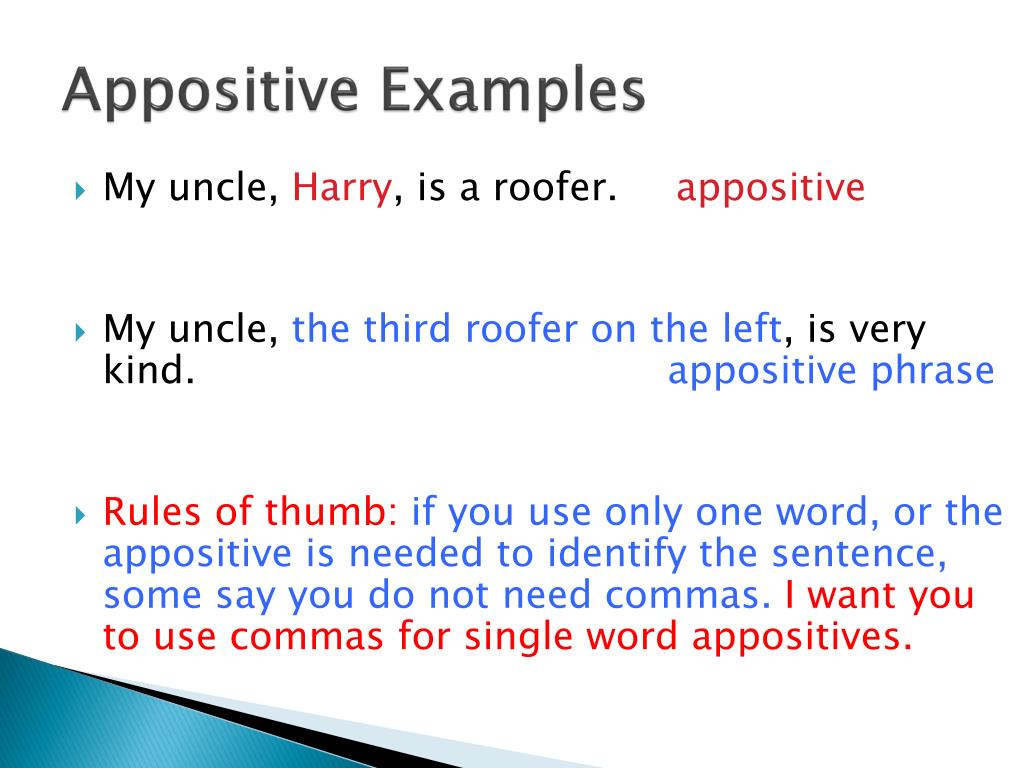 Appositive Examples

My uncle, Harry, is a roofer. appositive

My uncle, the third roofer on the left, is very kind. appositive phrase

Rules of thumb: if you use only one word, or the appositive is needed to identify the sentence, some say you do not need commas. I want you to use commas for single word appositives.